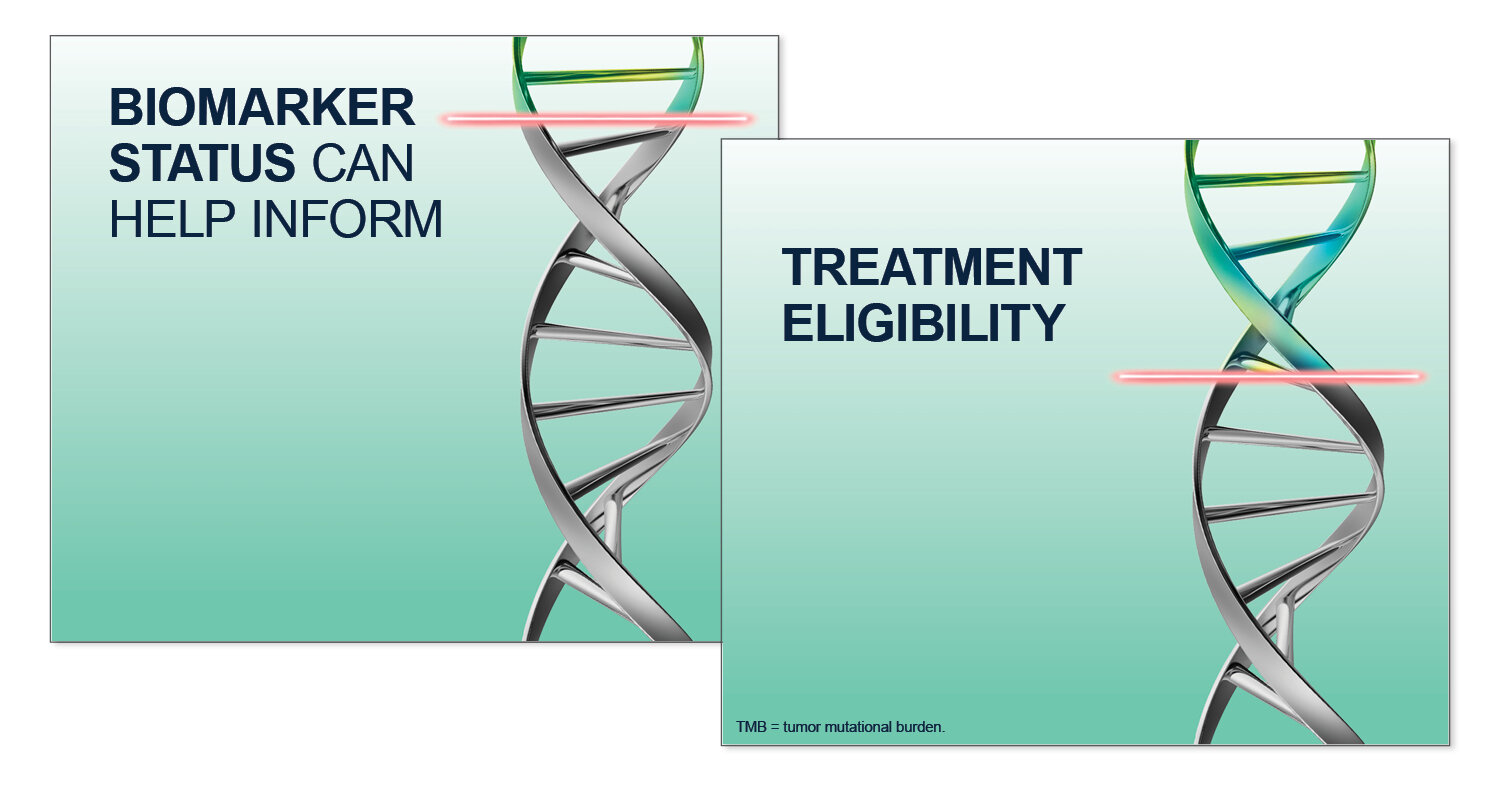 BIOMARKER STATUS CAN HELP INFORM

TREATMENT ELIGIBILITY

TMB = tumor mutational burden.